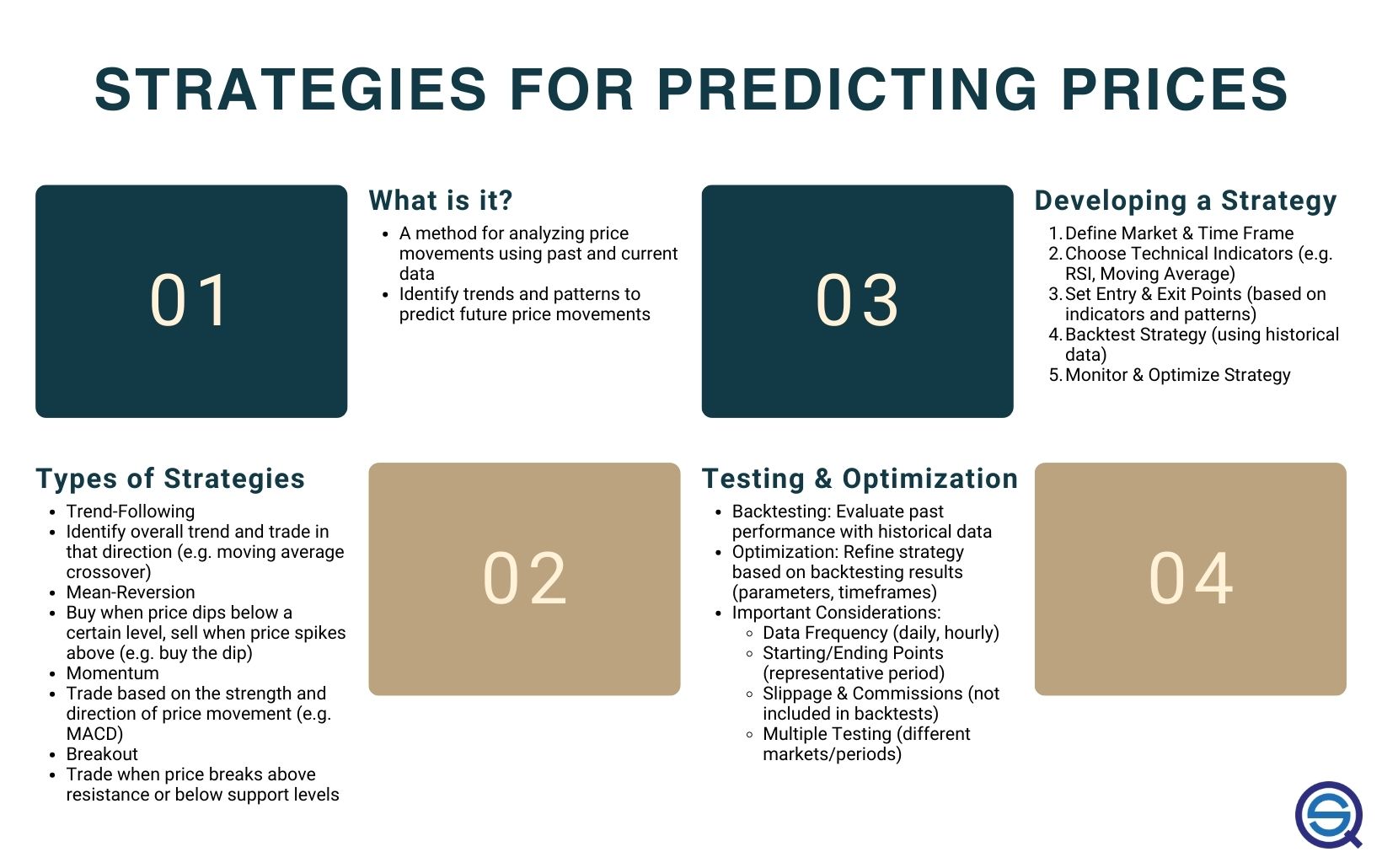 STRATEGIES FOR PREDICTING PRICES

01

What is it?

- A method for analyzing price movements using past and current data
- Identify trends and patterns to predict future price movements

03

Developing a Strategy

1. Define Market & Time Frame
2. Choose Technical Indicators (e.g. RSI, Moving Average)
3. Set Entry & Exit Points (based on indicators and patterns)
4. Backtest Strategy (using historical data)
5. Monitor & Optimize Strategy

Types of Strategies

- Trend-Following
- Identify overall trend and trade in that direction (e.g. moving average crossover)
- Mean-Reversion
- Buy when price dips below a certain level, sell when price spikes above (e.g. buy the dip)
- Momentum
- Trade based on the strength and direction of price movement (e.g. MACD)
- Breakout
- Trade when price breaks above resistance or below support levels

02

Testing & Optimization

- Backtesting: Evaluate past performance with historical data
- Optimization: Refine strategy based on backtesting results (parameters, timeframes)
- Important Considerations:
  - Data Frequency (daily, hourly)
  - Starting/Ending Points (representative period)
  - Slippage & Commissions (not included in backtests)
  - Multiple Testing (different markets/periods)

04